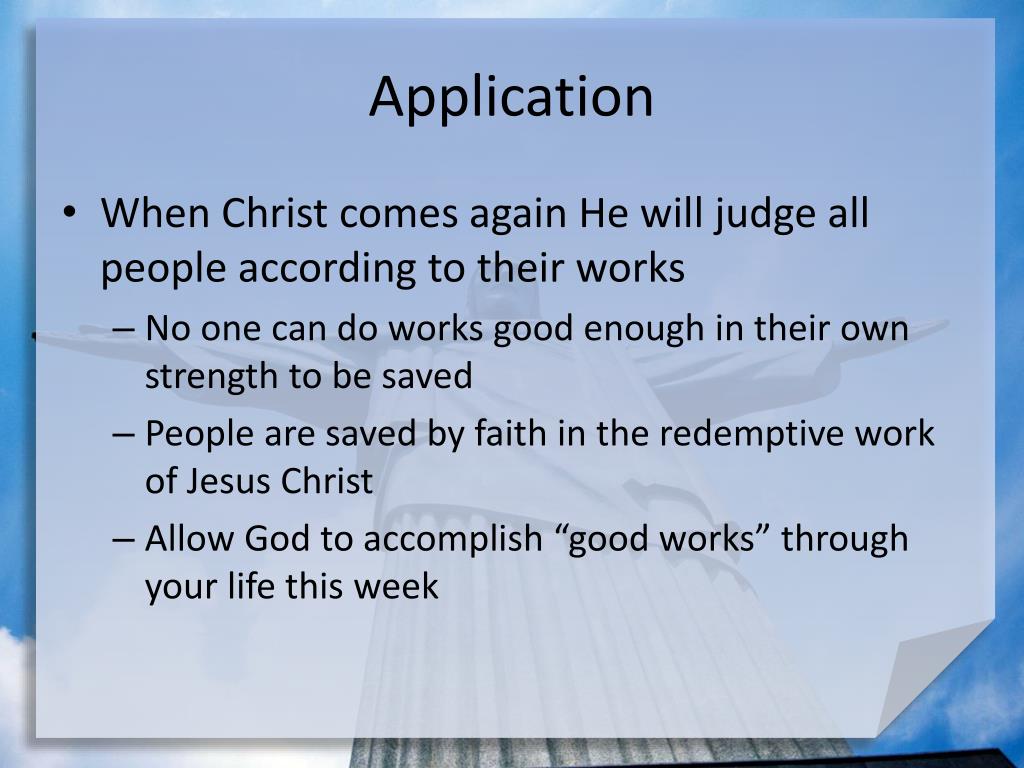 Application

• When Christ comes again He will judge all people according to their works
– No one can do works good enough in their own strength to be saved
– People are saved by faith in the redemptive work of Jesus Christ
– Allow God to accomplish “good works” through your life this week